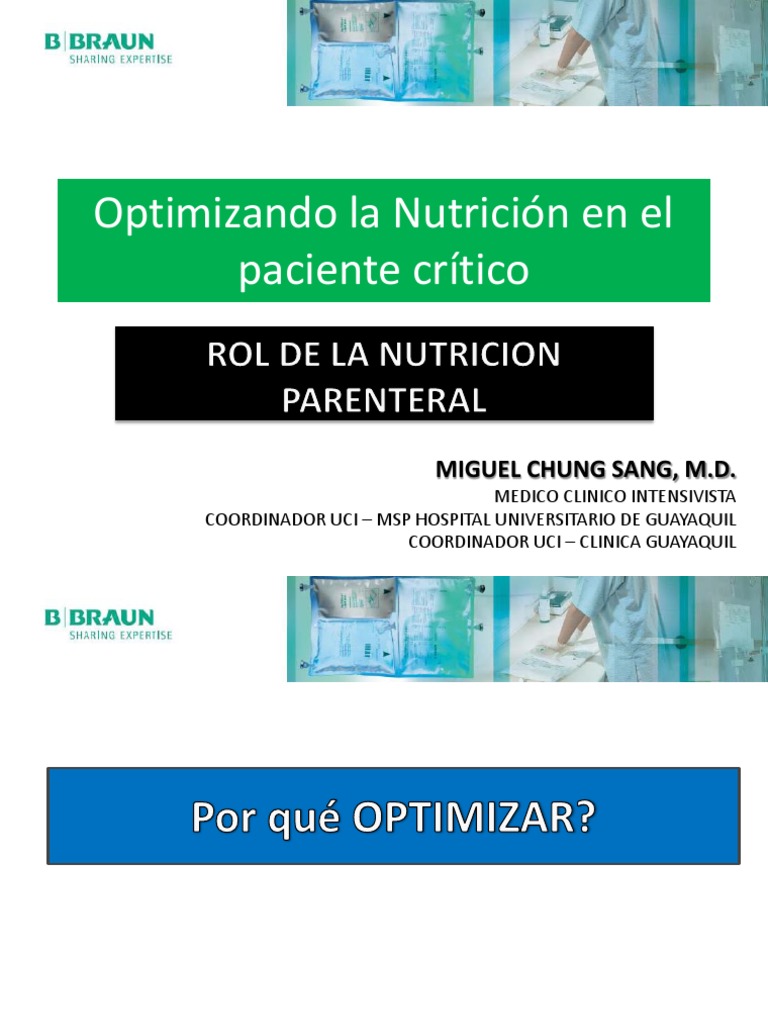 B|BRAUN
SHARING EXPERTISE

Optimizando la Nutrición en el paciente crítico

ROL DE LA NUTRICION PARENTERAL

MIGUEL CHUNG SANG, M.D.
MEDICO CLINICO INTENSIVISTA
COORDINADOR UCI – MSP HOSPITAL UNIVERSITARIO DE GUAYAQUIL
COORDINADOR UCI – CLINICA GUAYAQUIL

B|BRAUN
SHARING EXPERTISE

Por qué OPTIMIZAR?